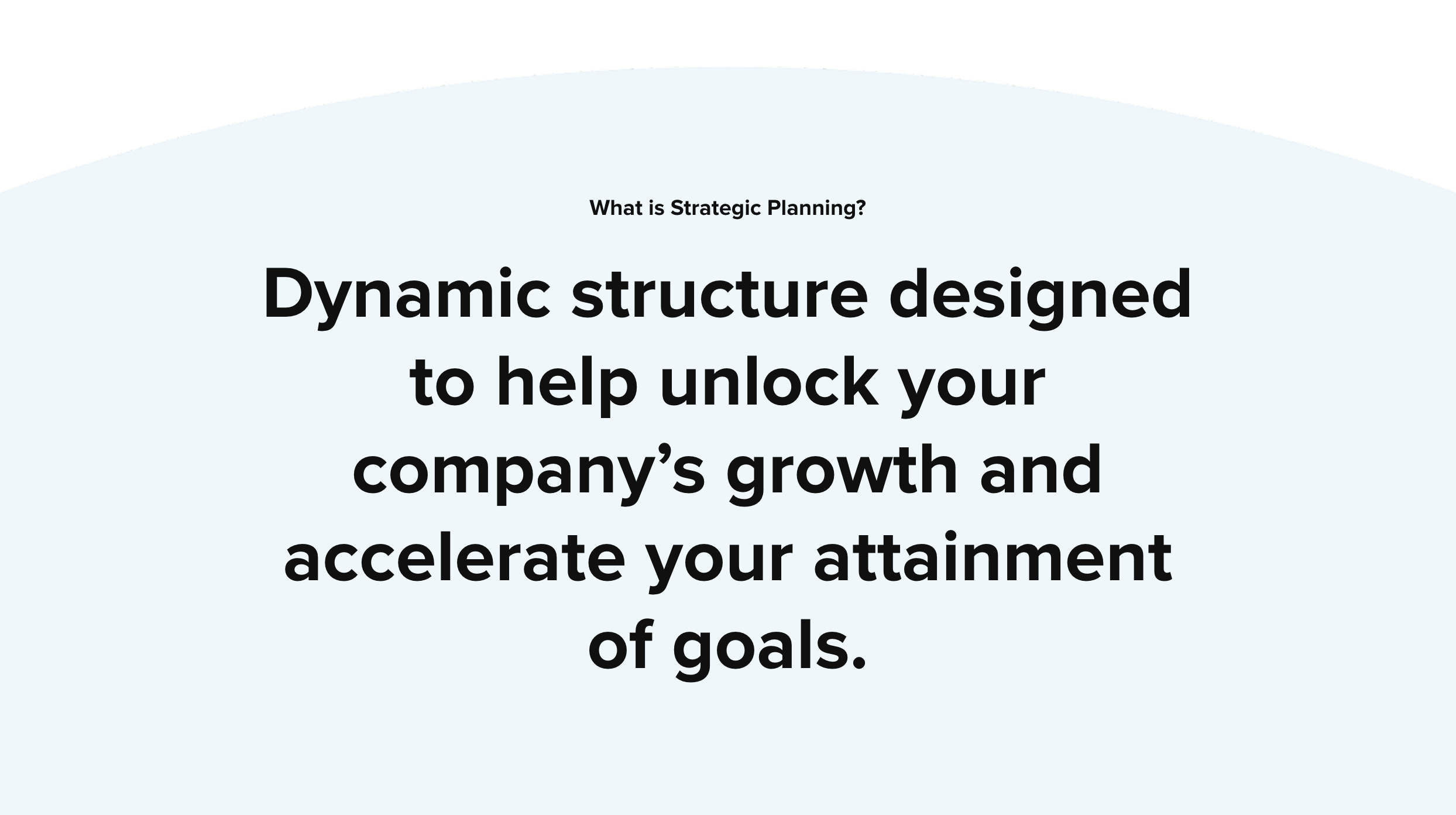 What is Strategic Planning?

Dynamic structure designed to help unlock your company’s growth and accelerate your attainment of goals.